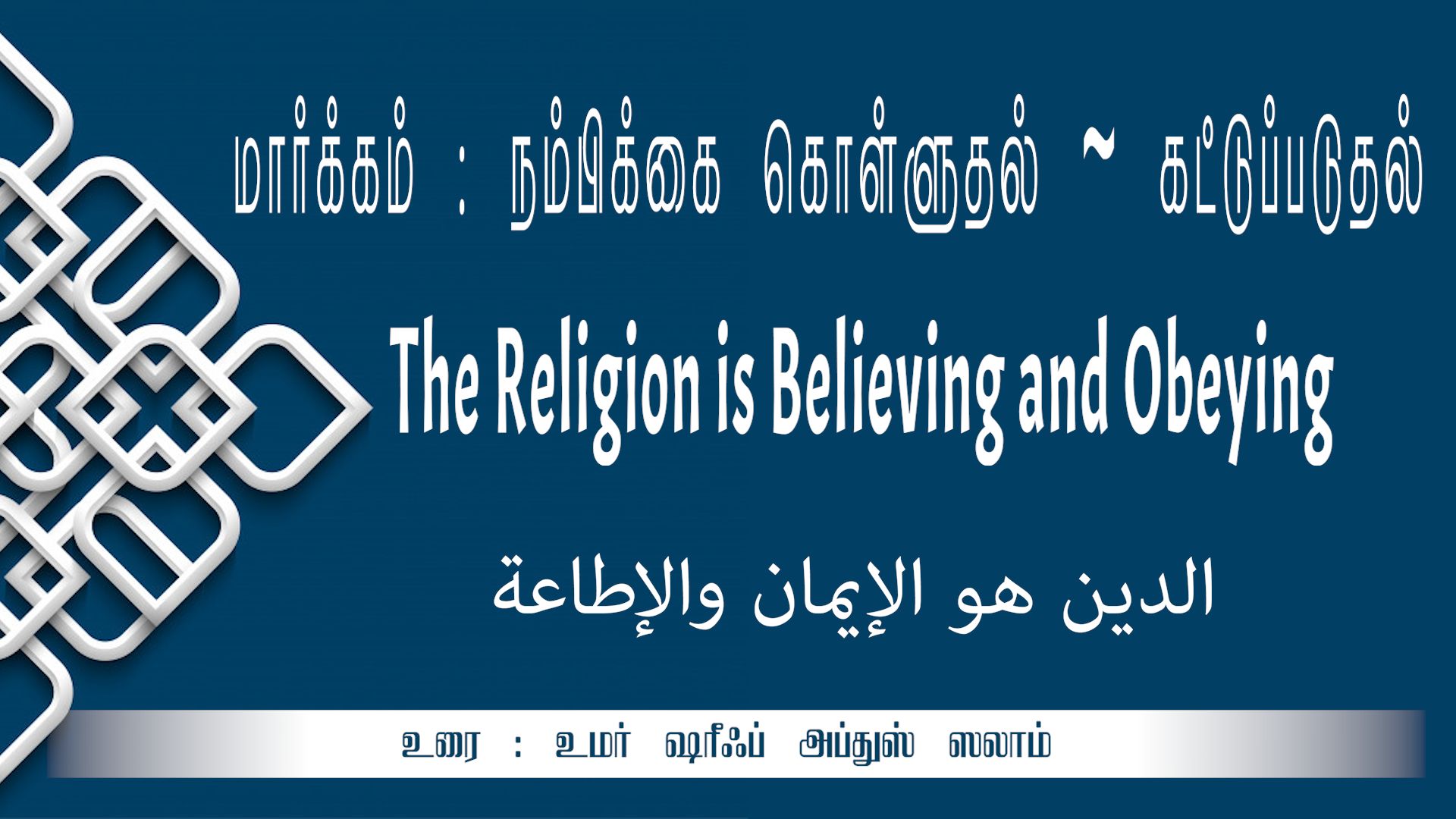 மார்க்கம் : நம்பிக்கை கொள்ளுதல் ~ கட்டுப்படுதல்

The Religion is Believing and Obeying

الدين هو الإيمان والإطاعة

உரை : உமர் ஷரீஃப் அப்துஸ் ஸலாம்